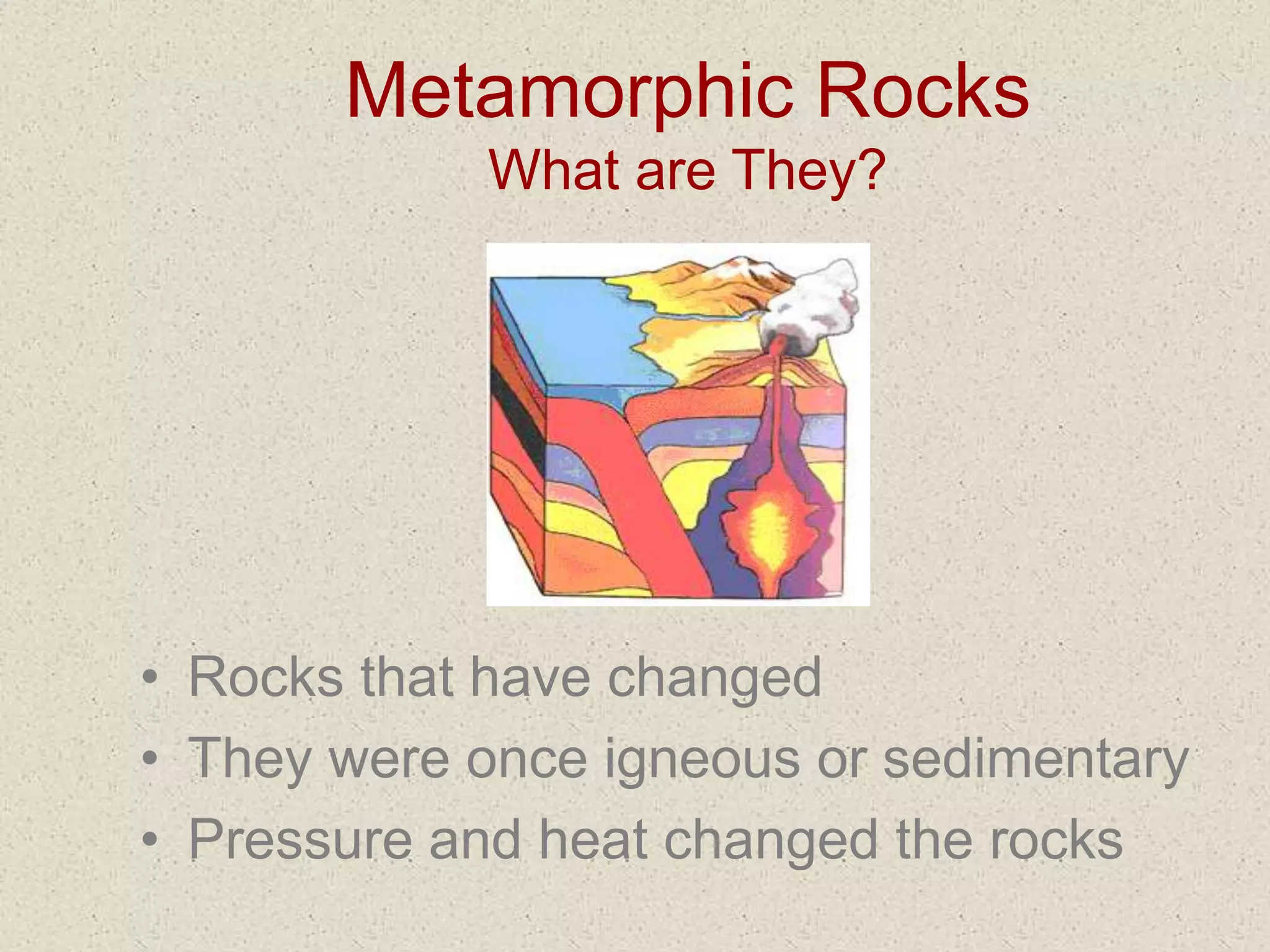 Metamorphic Rocks
What are They?

• Rocks that have changed
• They were once igneous or sedimentary
• Pressure and heat changed the rocks